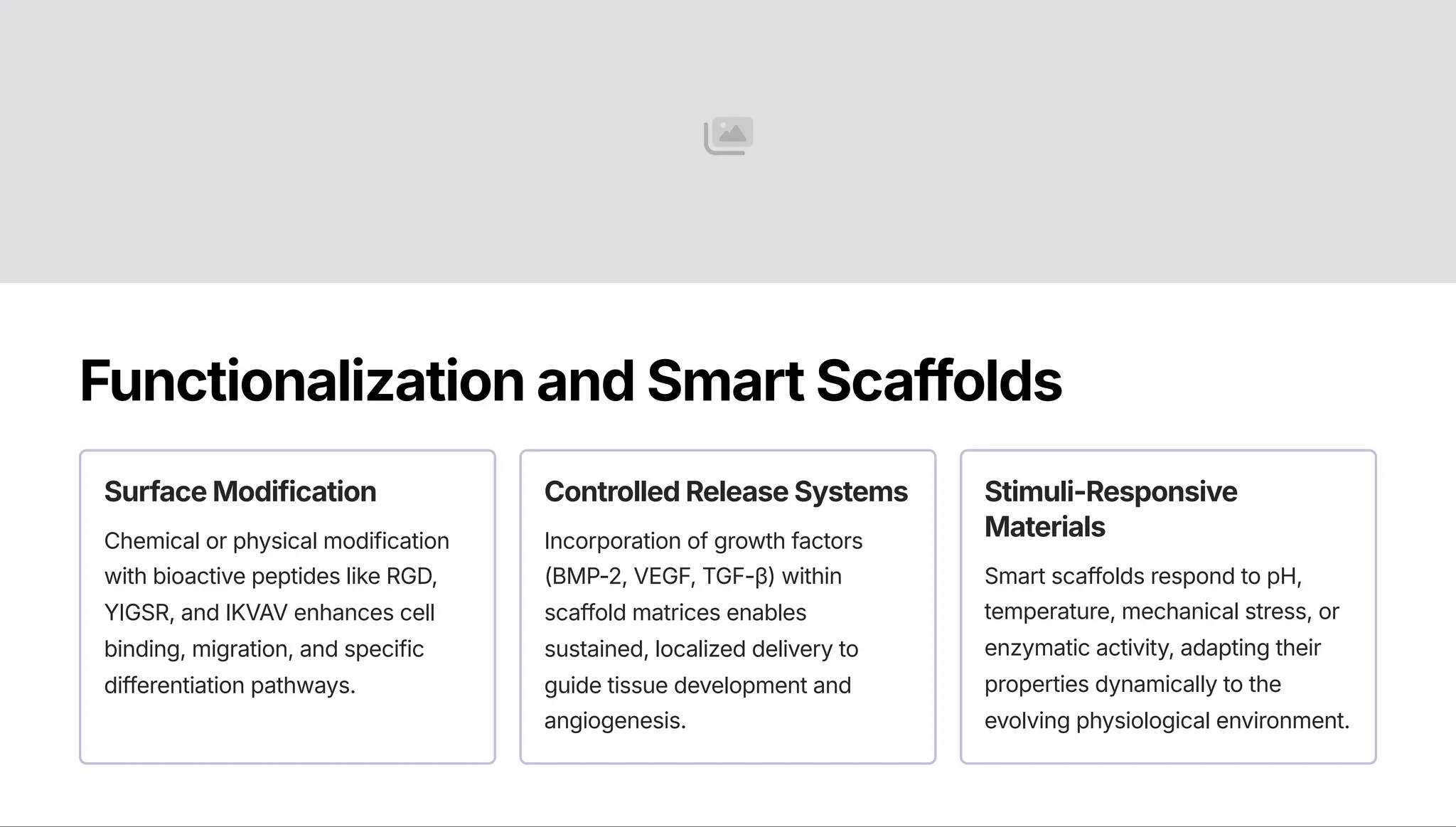 Functionalization and Smart Scaffolds

Surface Modification

Chemical or physical modification with bioactive peptides like RGD, YIGSR, and IKVAV enhances cell binding, migration, and specific differentiation pathways.

Controlled Release Systems

Incorporation of growth factors (BMP-2, VEGF, TGF-β) within scaffold matrices enables sustained, localized delivery to guide tissue development and angiogenesis.

Stimuli-Responsive Materials

Smart scaffolds respond to pH, temperature, mechanical stress, or enzymatic activity, adapting their properties dynamically to the evolving physiological environment.